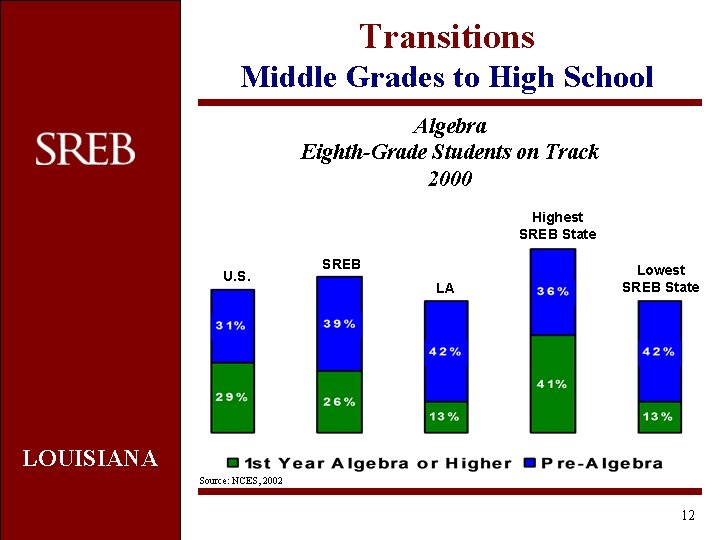 SREB

LOUISIANA

Transitions
Middle Grades to High School

Algebra
Eighth-Grade Students on Track
2000

U.S.
31%
29%

SREB
39%
26%

LA
42%
13%

Highest SREB State
36%
41%

Lowest SREB State
42%
13%

1st Year Algebra or Higher  Pre-Algebra

Source: NCES, 2002

12